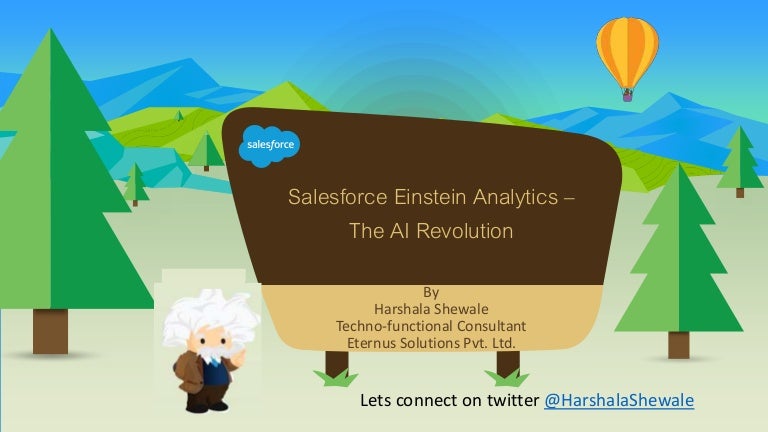 salesforce

Salesforce Einstein Analytics – The AI Revolution

By
Harshala Shewale
Techno-functional Consultant
Eternus Solutions Pvt. Ltd.

Lets connect on twitter @HarshalaShewale